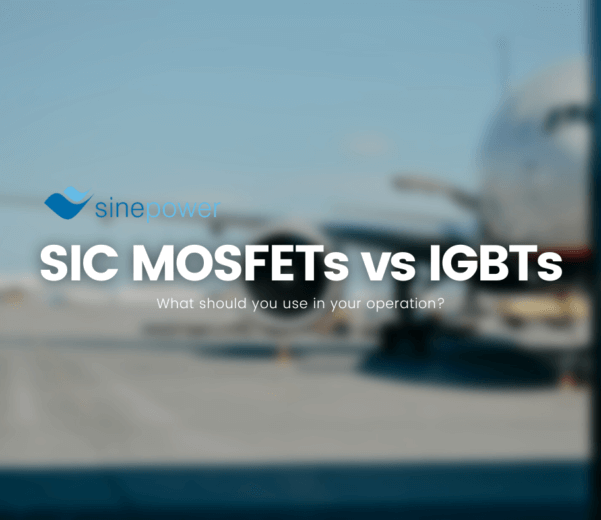 sinepower

SIC MOSFETs vs IGBTs

What should you use in your operation?